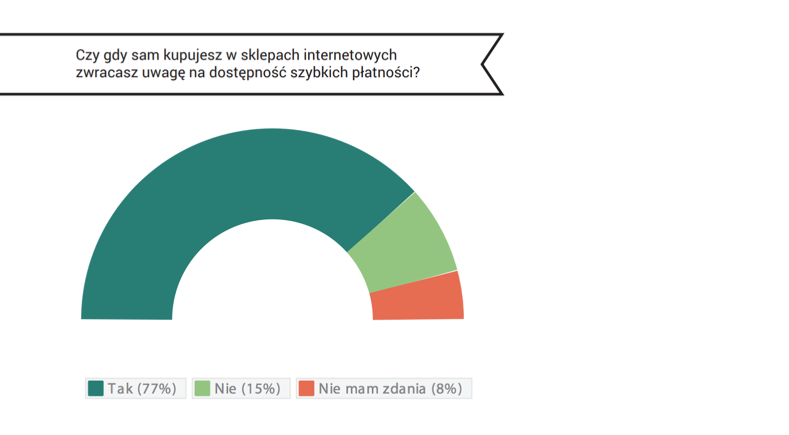 Czy gdy sam kupujesz w sklepach internetowych zwracasz uwagę na dostępność szybkich płatności?

Tak (77%)
Nie (15%)
Nie mam zdania (8%)